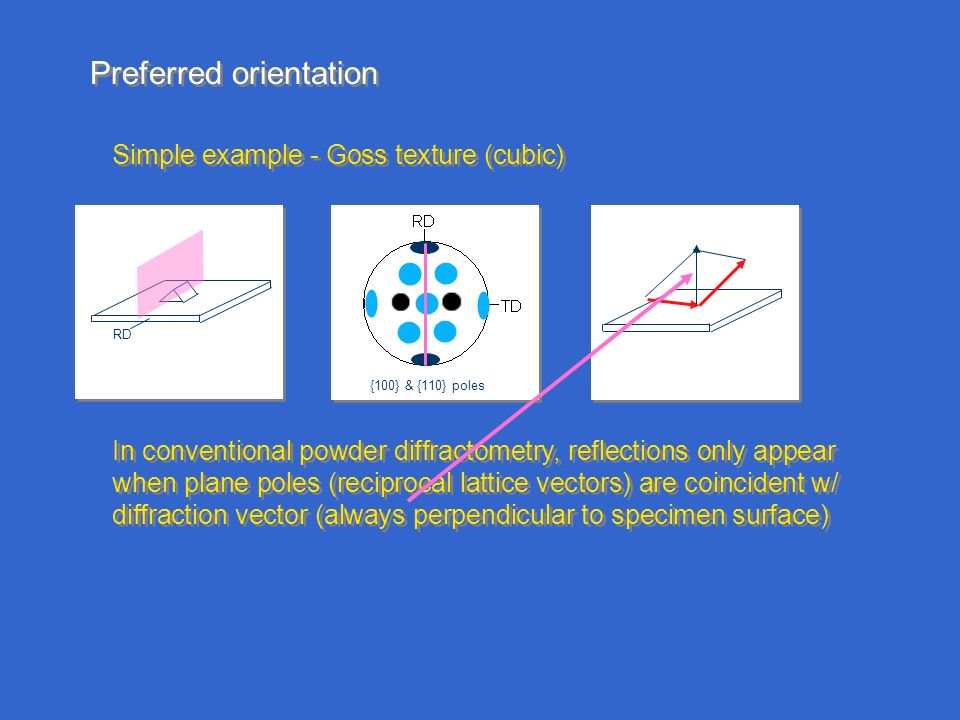 Preferred orientation

Simple example - Goss texture (cubic)

RD

RD

TD

{100} & {110} poles

In conventional powder diffractometry, reflections only appear when plane poles (reciprocal lattice vectors) are coincident w/ diffraction vector (always perpendicular to specimen surface)